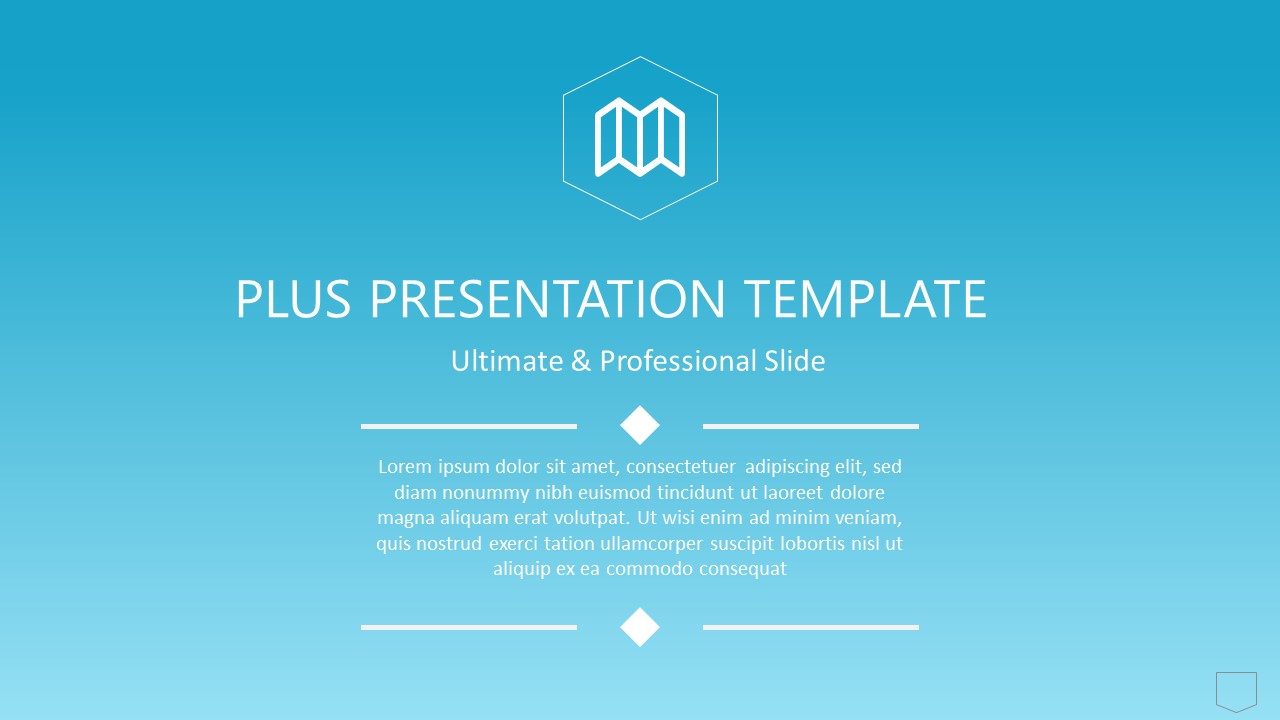 PLUS PRESENTATION TEMPLATE

Ultimate & Professional Slide

Lorem ipsum dolor sit amet, consectetuer adipiscing elit, sed diam nonummy nibh euismod tincidunt ut laoreet dolore magna aliquam erat volutpat. Ut wisi enim ad minim veniam, quis nostrud exerci tation ullamcorper suscipit lobortis nisl ut aliquip ex ea commodo consequat